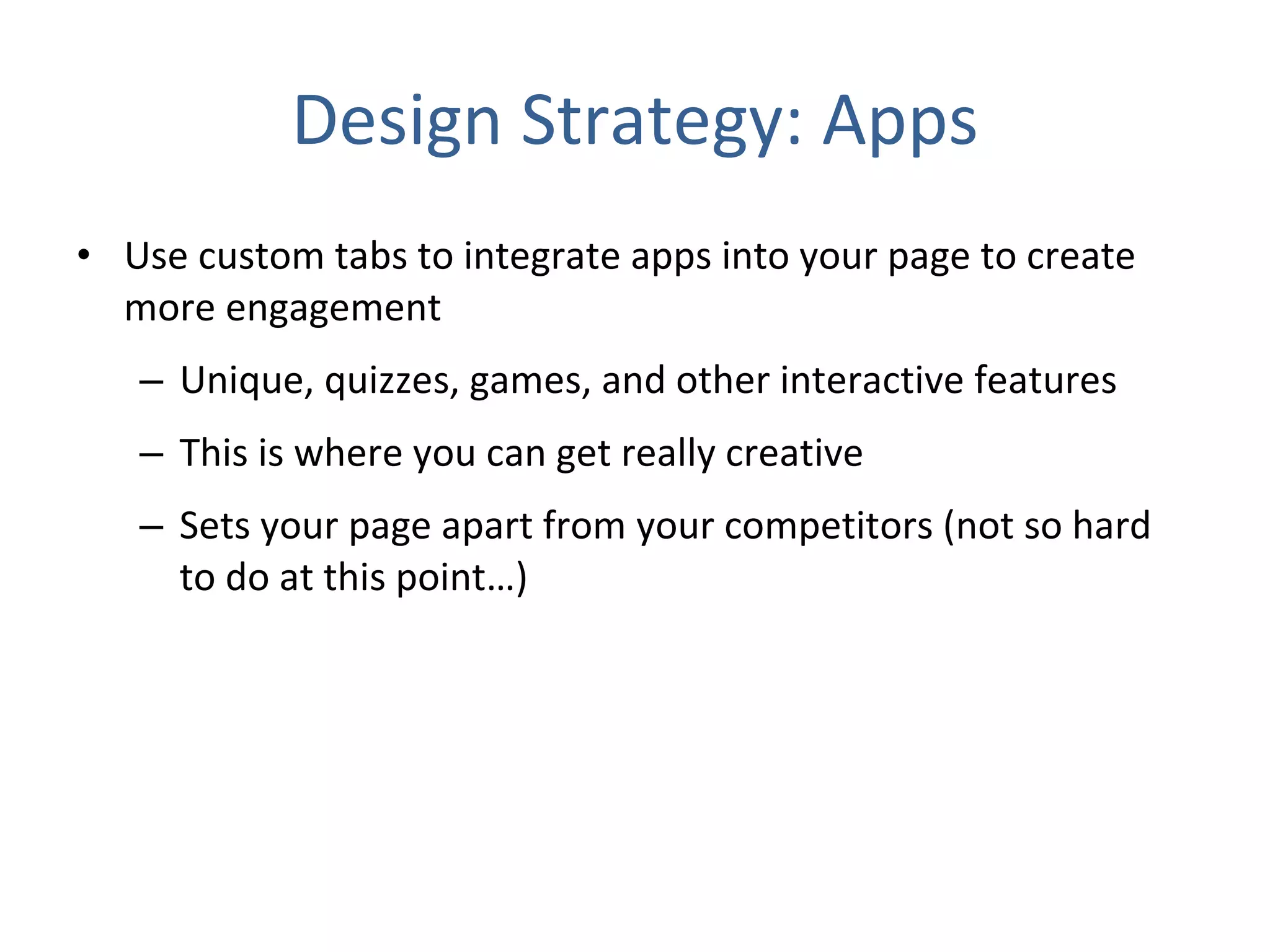 Design Strategy: Apps

• Use custom tabs to integrate apps into your page to create more engagement

– Unique, quizzes, games, and other interactive features

– This is where you can get really creative

– Sets your page apart from your competitors (not so hard to do at this point…)